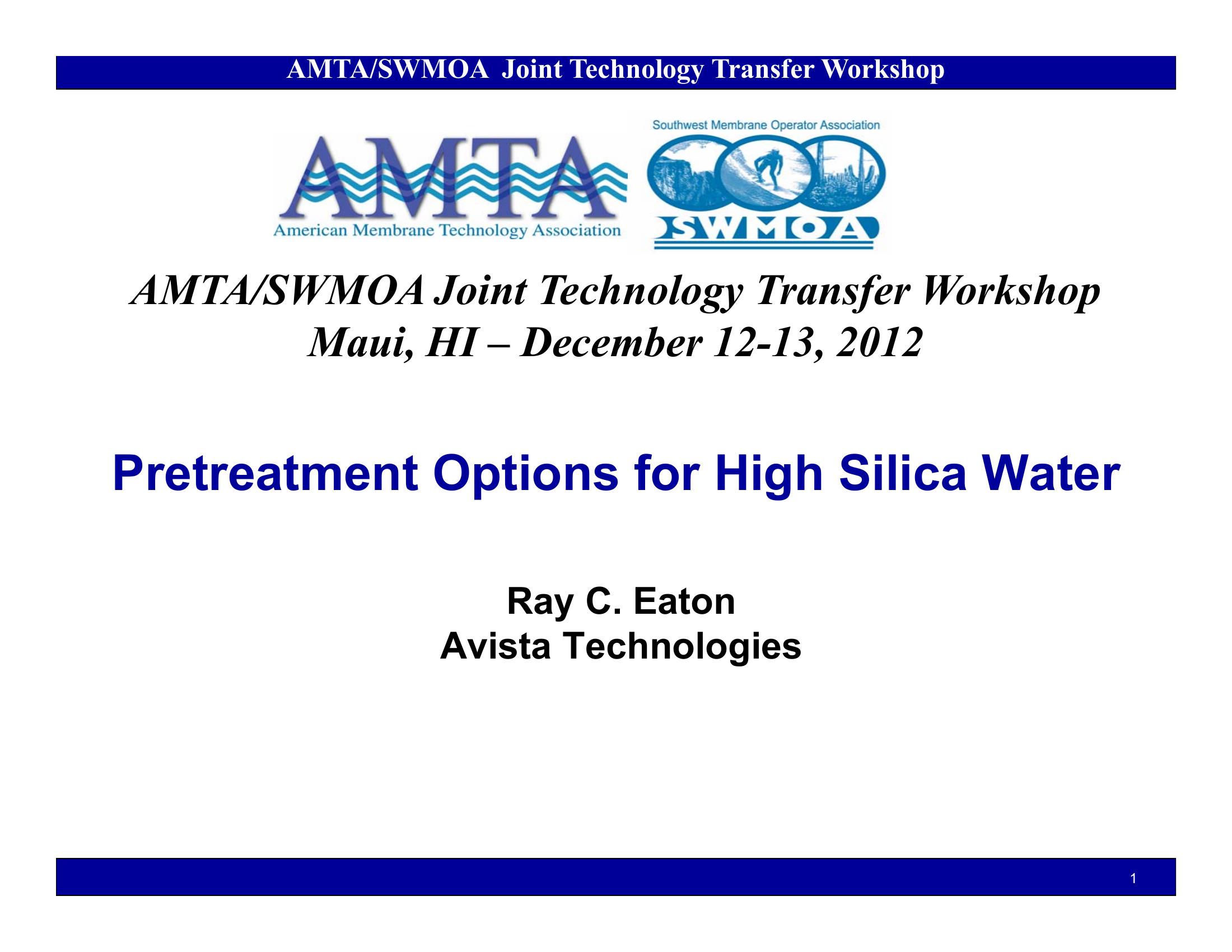 AMTA/SWMOA Joint Technology Transfer Workshop

AMTA
American Membrane Technology Association

Southwest Membrane Operator Association
SWMOA

AMTA/SWMOA Joint Technology Transfer Workshop
Maui, HI – December 12-13, 2012

Pretreatment Options for High Silica Water

Ray C. Eaton
Avista Technologies

1